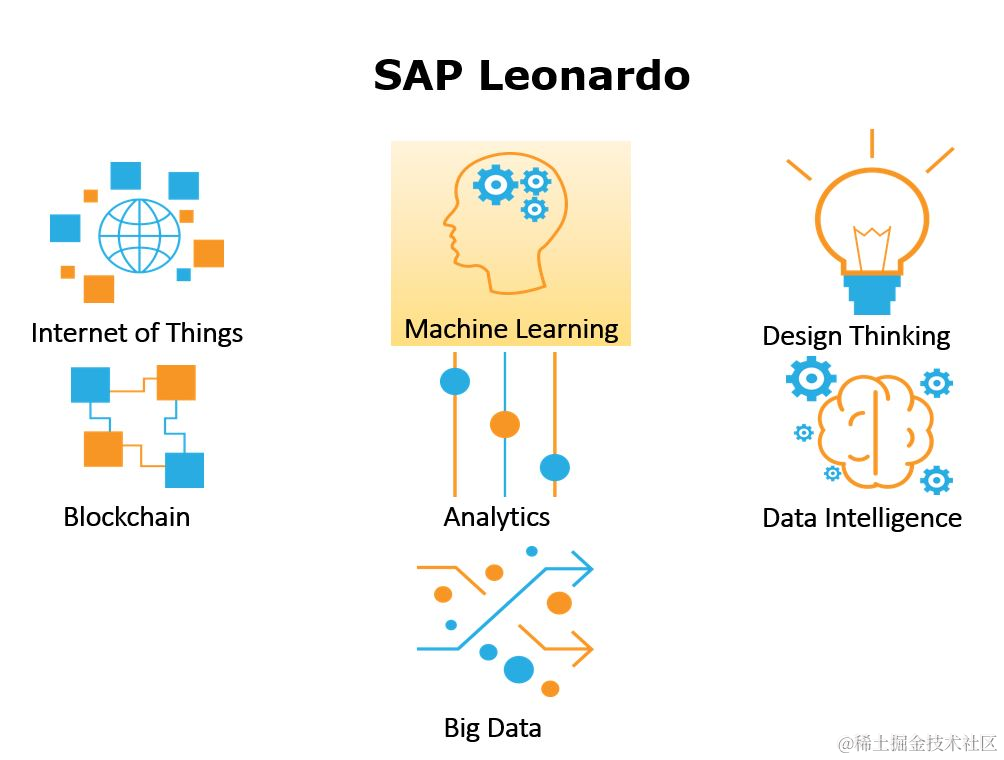 SAP Leonardo

Internet of Things

Machine Learning

Design Thinking

Blockchain

Analytics

Data Intelligence

Big Data

@稀土掘金技术社区